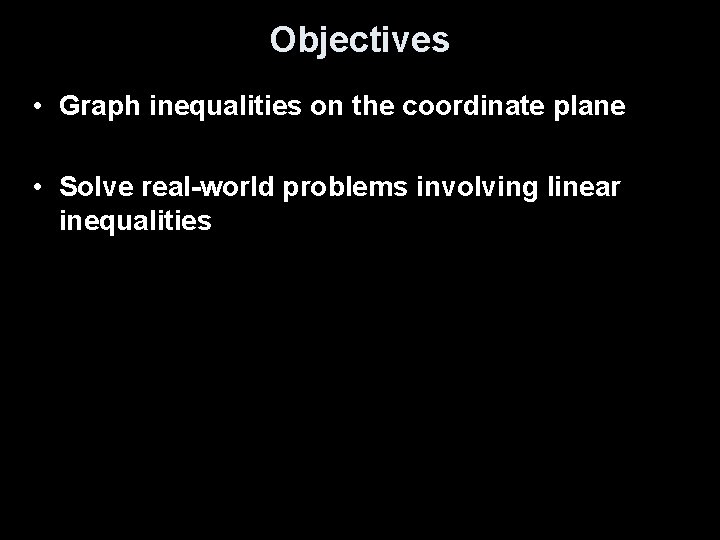 Objectives

• Graph inequalities on the coordinate plane

• Solve real-world problems involving linear inequalities